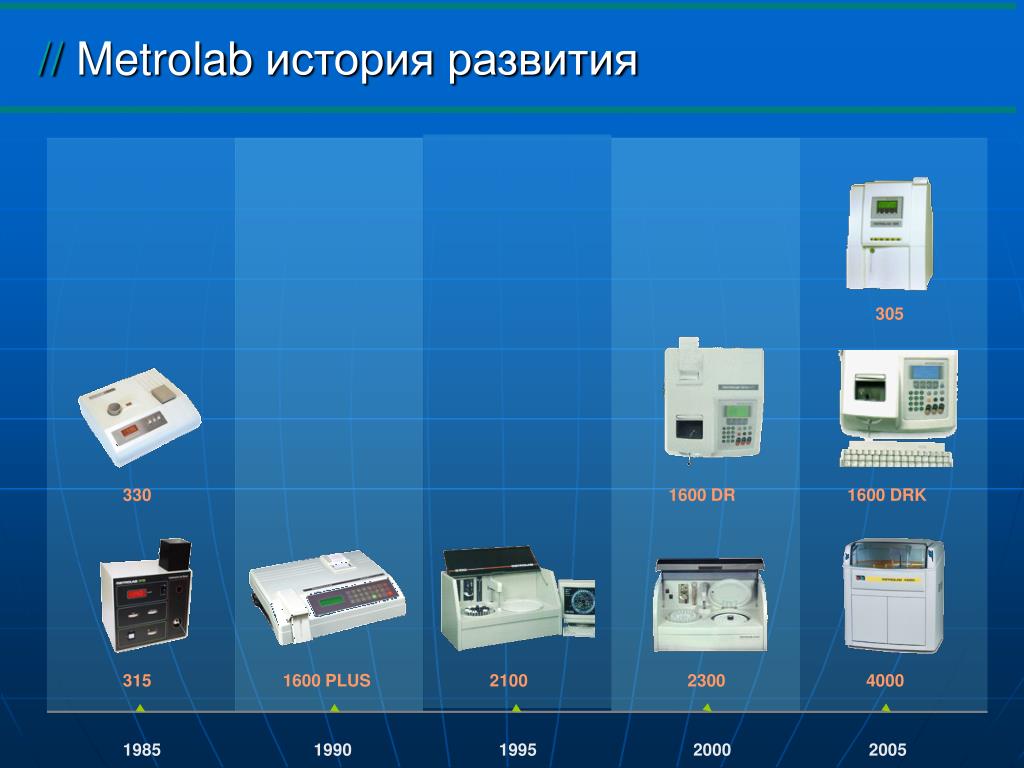 // Metrolab история развития

305

330

1600 DR

1600 DRK

315

1600 PLUS

2100

2300

4000

1985

1990

1995

2000

2005